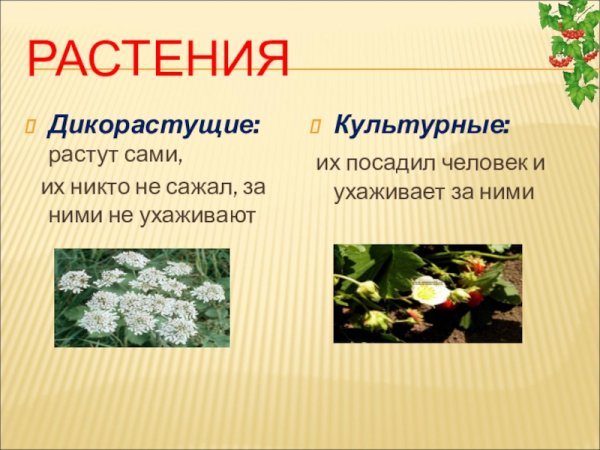 РАСТЕНИЯ

Дикорастущие: растут сами, их никто не сажал, за ними не ухаживают

Культурные: их посадил человек и ухаживает за ними